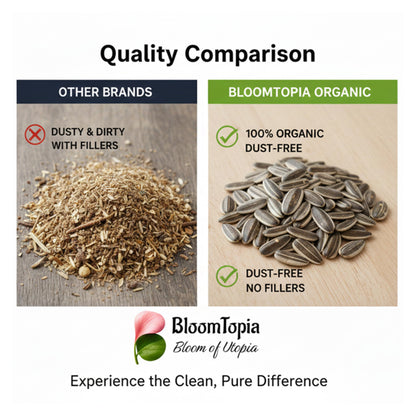 Quality Comparison

OTHER BRANDS

DUSTY & DIRTY
WITH FILLERS

BLOOMTOPIA ORGANIC

100% ORGANIC
DUST-FREE

DUST-FREE
NO FILLERS

BloomTopia
Bloom of Utopia

Experience the Clean, Pure Difference